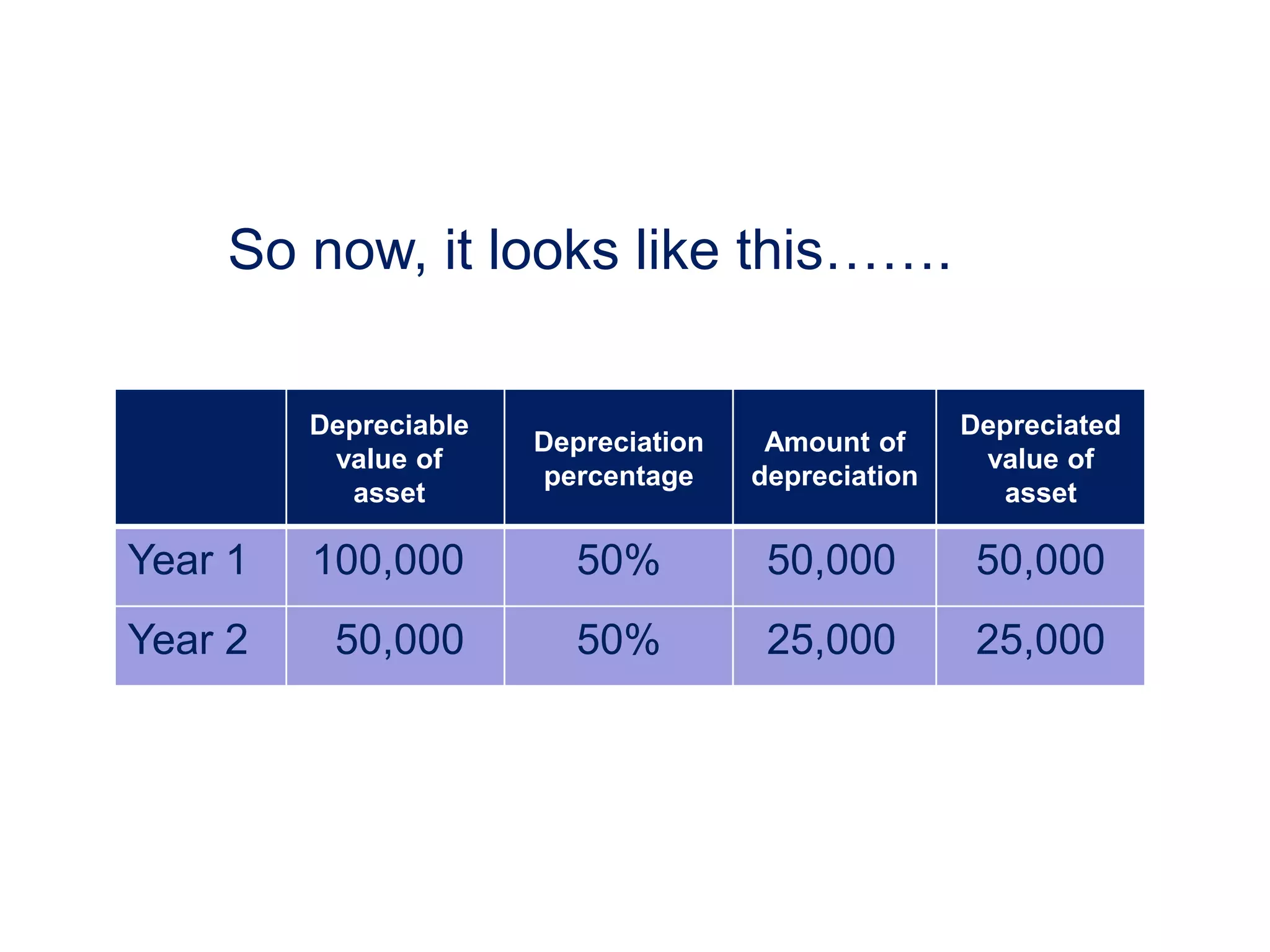 So now, it looks like this…….

| | Depreciable value of asset | Depreciation percentage | Amount of depreciation | Depreciated value of asset |
|---|---|---|---|---|
| Year 1 | 100,000 | 50% | 50,000 | 50,000 |
| Year 2 | 50,000 | 50% | 25,000 | 25,000 |